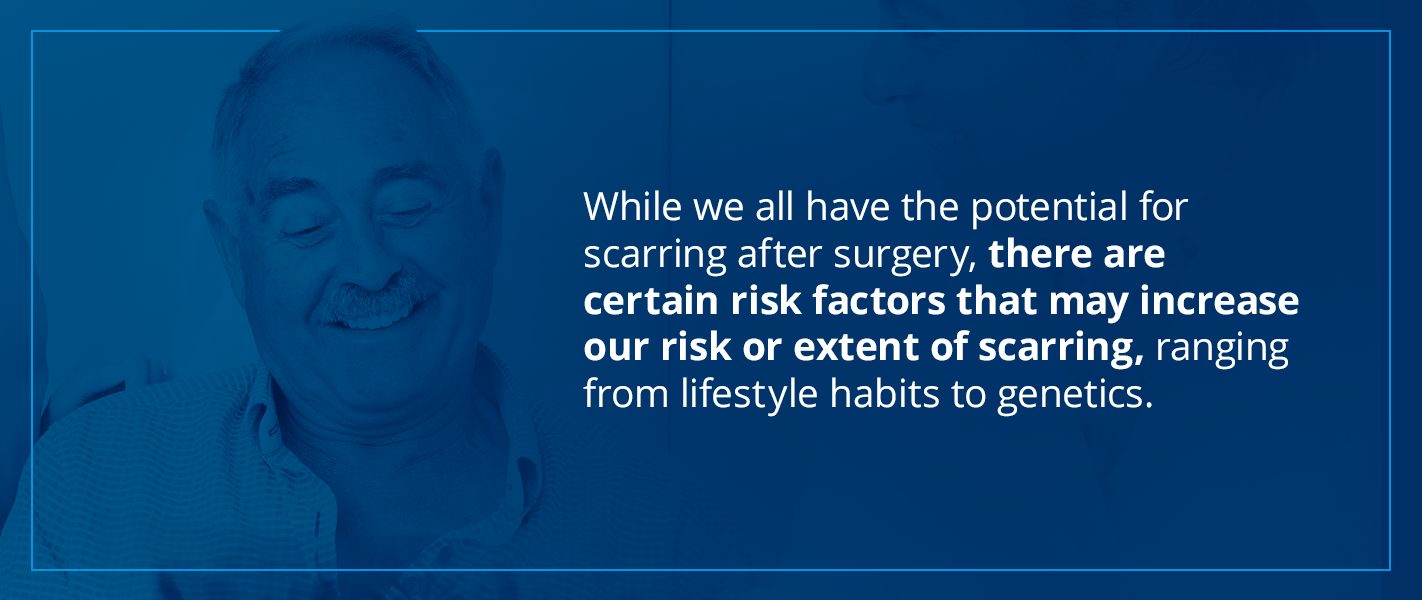 While we all have the potential for scarring after surgery, there are certain risk factors that may increase our risk or extent of scarring, ranging from lifestyle habits to genetics.